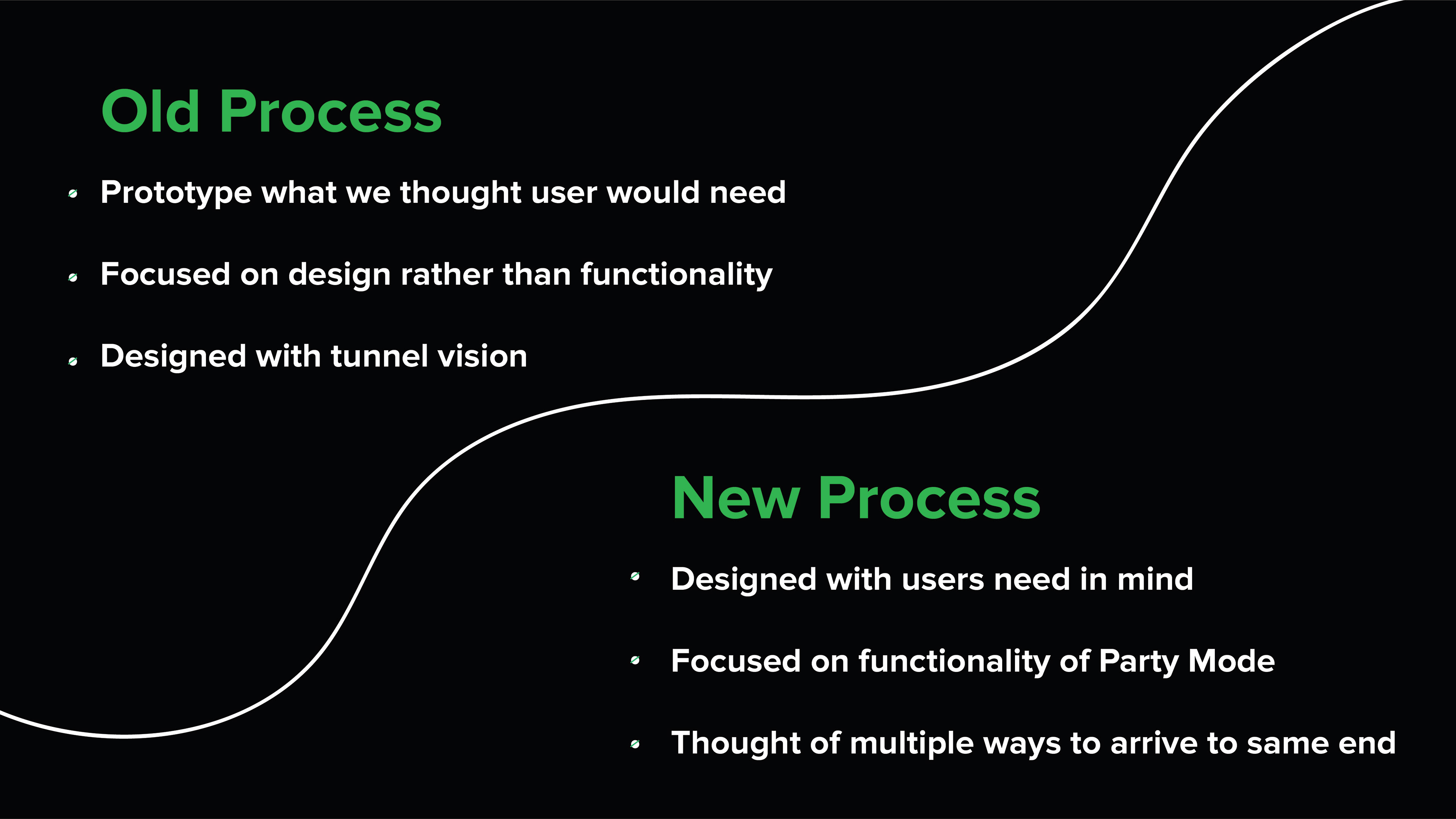 Old Process

- Prototype what we thought user would need
- Focused on design rather than functionality
- Designed with tunnel vision

New Process

- Designed with users need in mind
- Focused on functionality of Party Mode
- Thought of multiple ways to arrive to same end